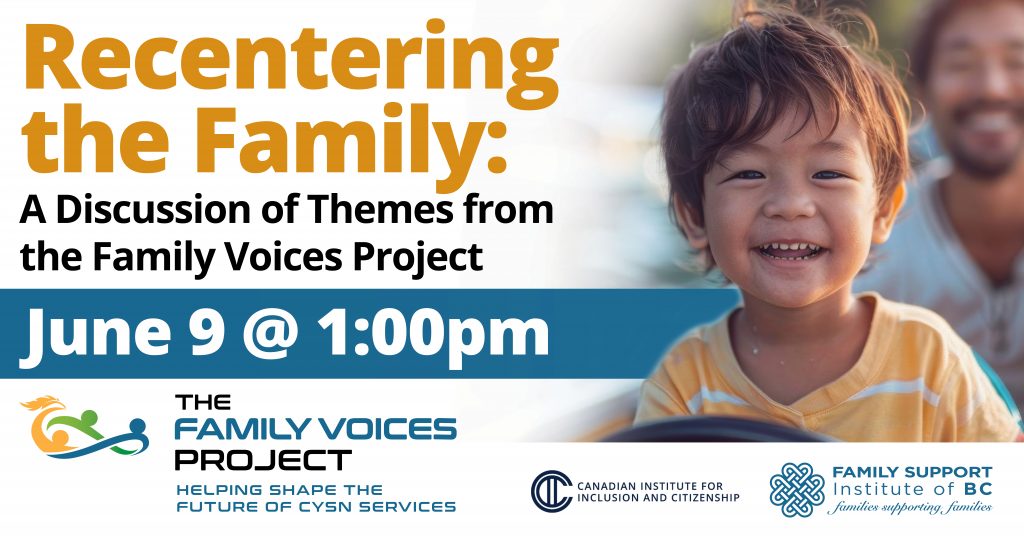 Recentering the Family:
A Discussion of Themes from the Family Voices Project

June 9 @ 1:00pm

THE FAMILY VOICES PROJECT
HELPING SHAPE THE FUTURE OF CYSN SERVICES

CANADIAN INSTITUTE FOR INCLUSION AND CITIZENSHIP

FAMILY SUPPORT Institute of BC
families supporting families